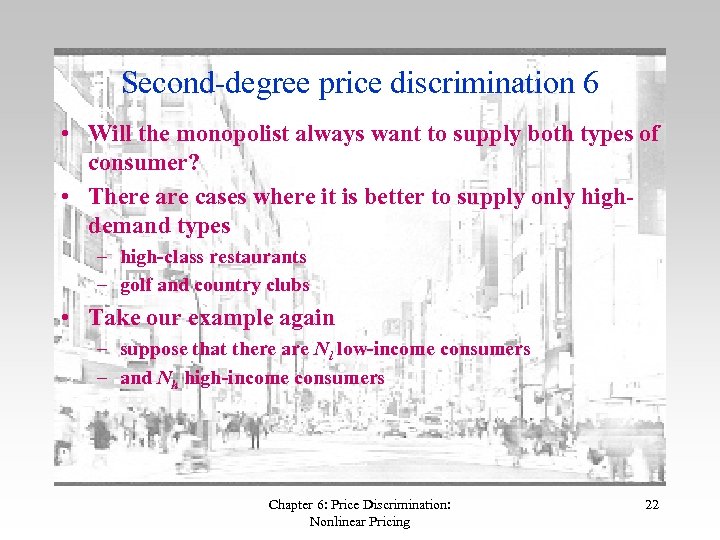 Second-degree price discrimination 6

• Will the monopolist always want to supply both types of consumer?
• There are cases where it is better to supply only high-demand types
– high-class restaurants
– golf and country clubs
• Take our example again
– suppose that there are $N_l$ low-income consumers
– and $N_h$ high-income consumers

Chapter 6: Price Discrimination: Nonlinear Pricing

22